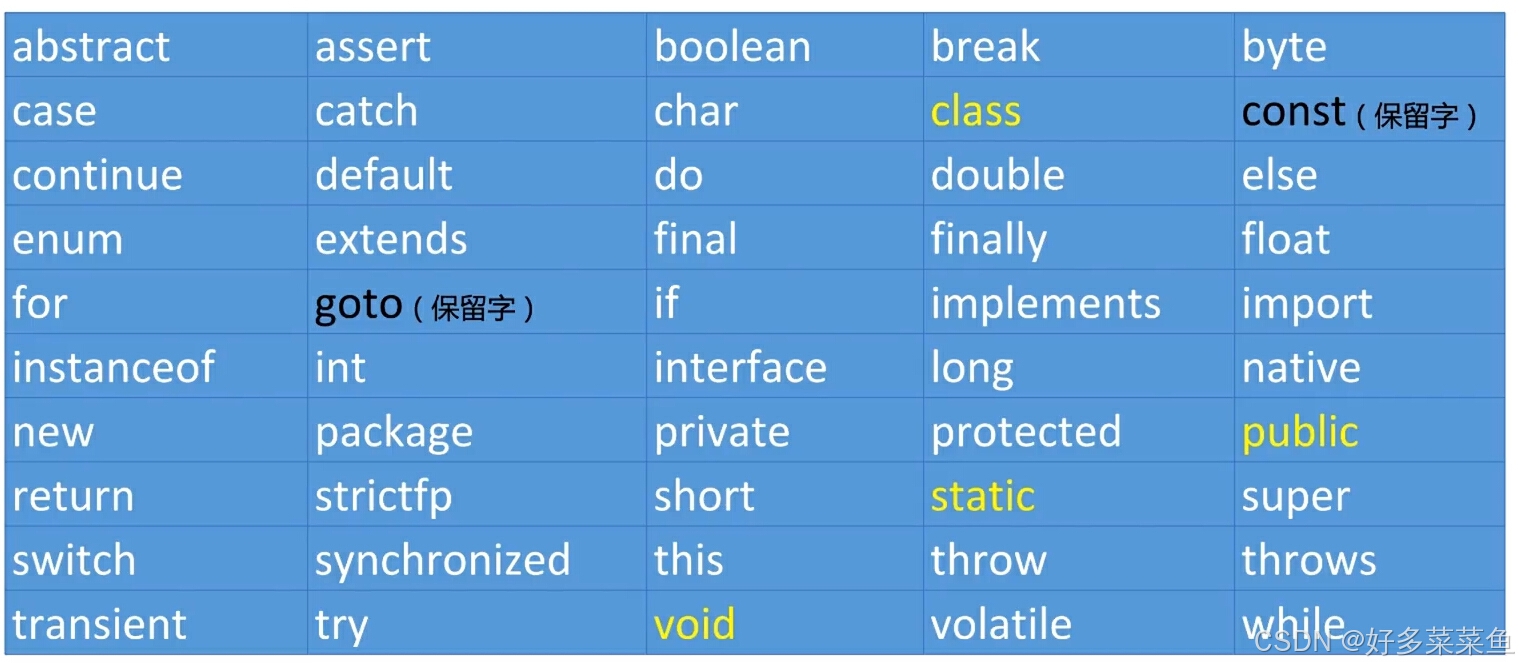 | abstract | assert | boolean | break | byte |
|---|---|---|---|---|
| case | catch | char | class | const（保留字） |
| continue | default | do | double | else |
| enum | extends | final | finally | float |
| for | goto（保留字） | if | implements | import |
| instanceof | int | interface | long | native |
| new | package | private | protected | public |
| return | strictfp | short | static | super |
| switch | synchronized | this | throw | throws |
| transient | try | void | volatile | while |

CSDN @好多菜菜鱼